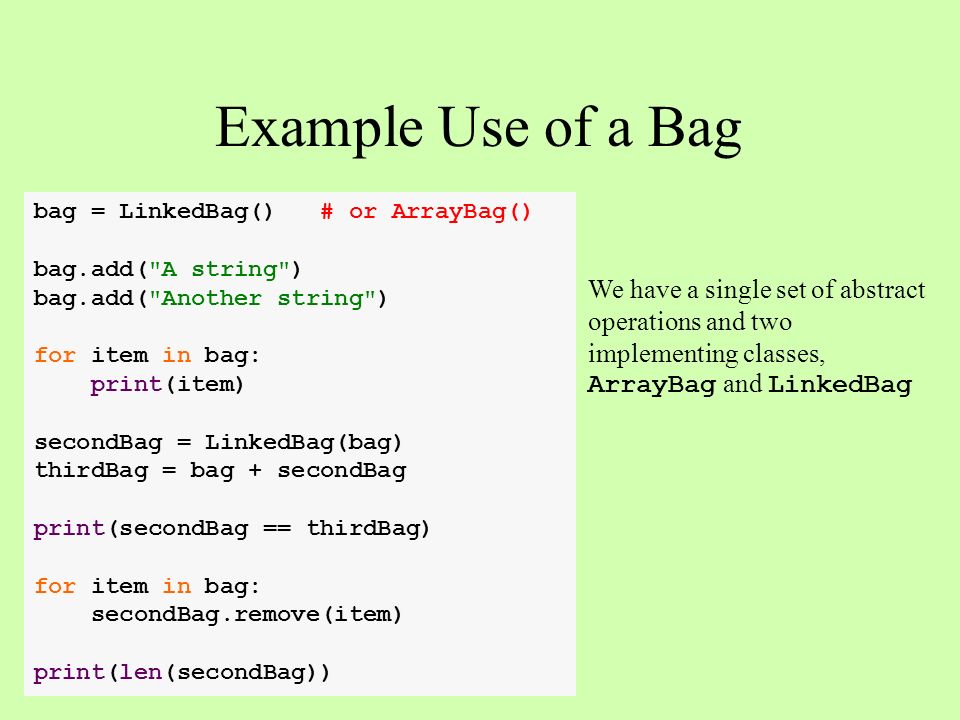 Example Use of a Bag

bag = LinkedBag()   # or ArrayBag()

bag.add("A string")
bag.add("Another string")

for item in bag:
    print(item)

secondBag = LinkedBag(bag)
thirdBag = bag + secondBag

print(secondBag == thirdBag)

for item in bag:
    secondBag.remove(item)

print(len(secondBag))

We have a single set of abstract operations and two implementing classes, ArrayBag and LinkedBag